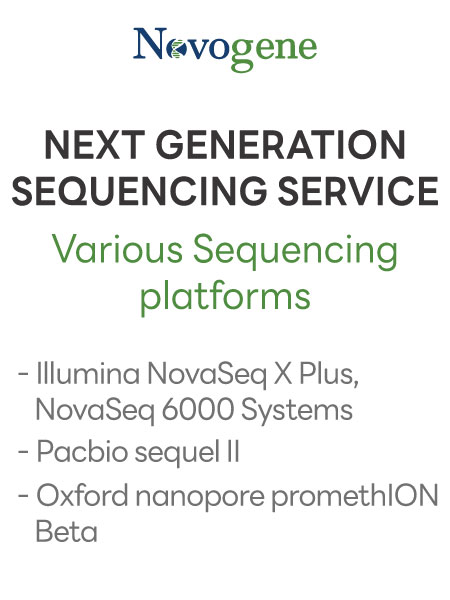 Novogene

NEXT GENERATION SEQUENCING SERVICE

Various Sequencing platforms

- Illumina NovaSeq X Plus, NovaSeq 6000 Systems
- Pacbio sequel II
- Oxford nanopore promethION Beta